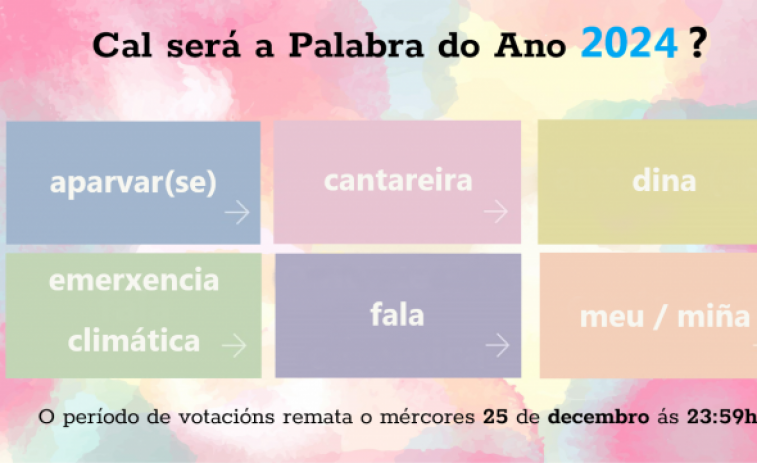 Cal será a Palabra do Ano 2024 ?

aparvar(se)

cantareira

dina

emerxencia climática

fala

meu / miña

O período de votacións remata o mércores 25 de decembro ás 23:59h